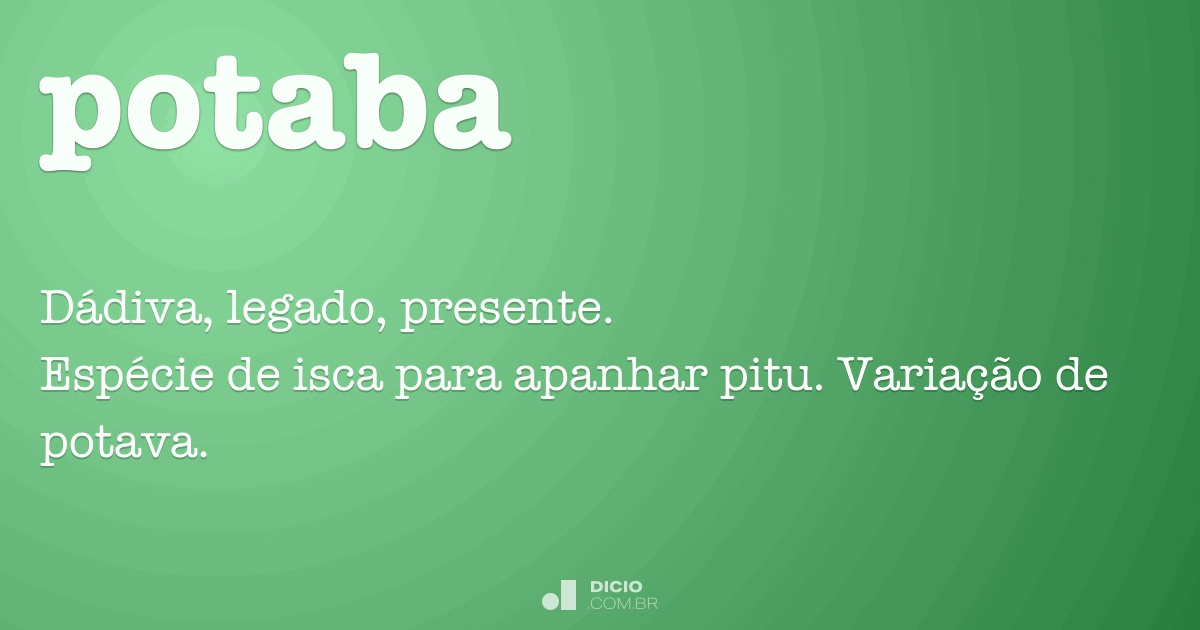 potaba

Dádiva, legado, presente.
Espécie de isca para apanhar pitu. Variação de potava.

DICIO
.COM.BR